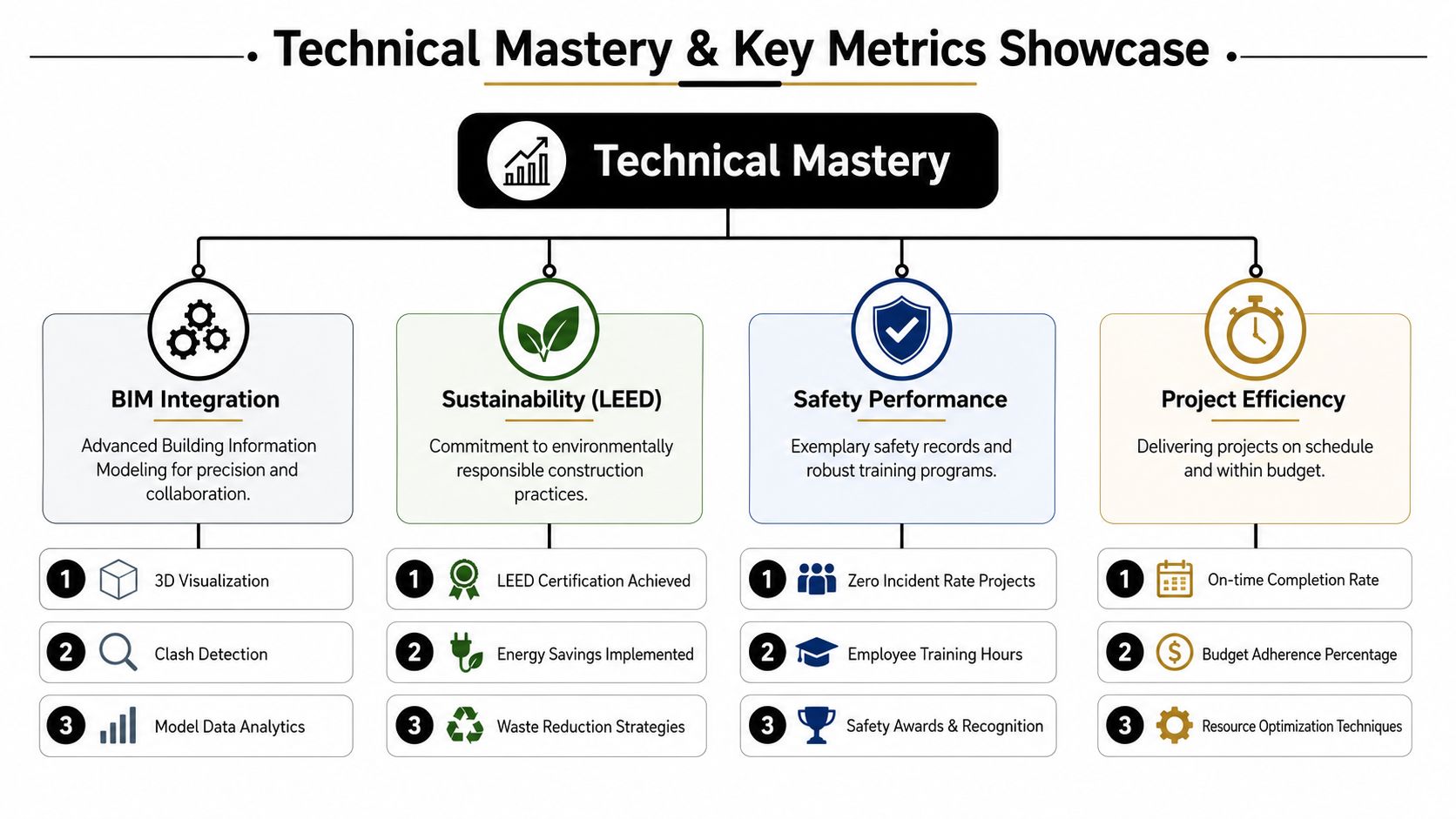 Technical Mastery & Key Metrics Showcase

Technical Mastery

BIM Integration

Advanced Building Information Modeling for precision and collaboration.

1 3D Visualization

2 Clash Detection

3 Model Data Analytics

Sustainability (LEED)

Commitment to environmentally responsible construction practices.

1 LEED Certification Achieved

2 Energy Savings Implemented

3 Waste Reduction Strategies

Safety Performance

Exemplary safety records and robust training programs.

1 Zero Incident Rate Projects

2 Employee Training Hours

3 Safety Awards & Recognition

Project Efficiency

Delivering projects on schedule and within budget.

1 On-time Completion Rate

2 Budget Adherence Percentage

3 Resource Optimization Techniques